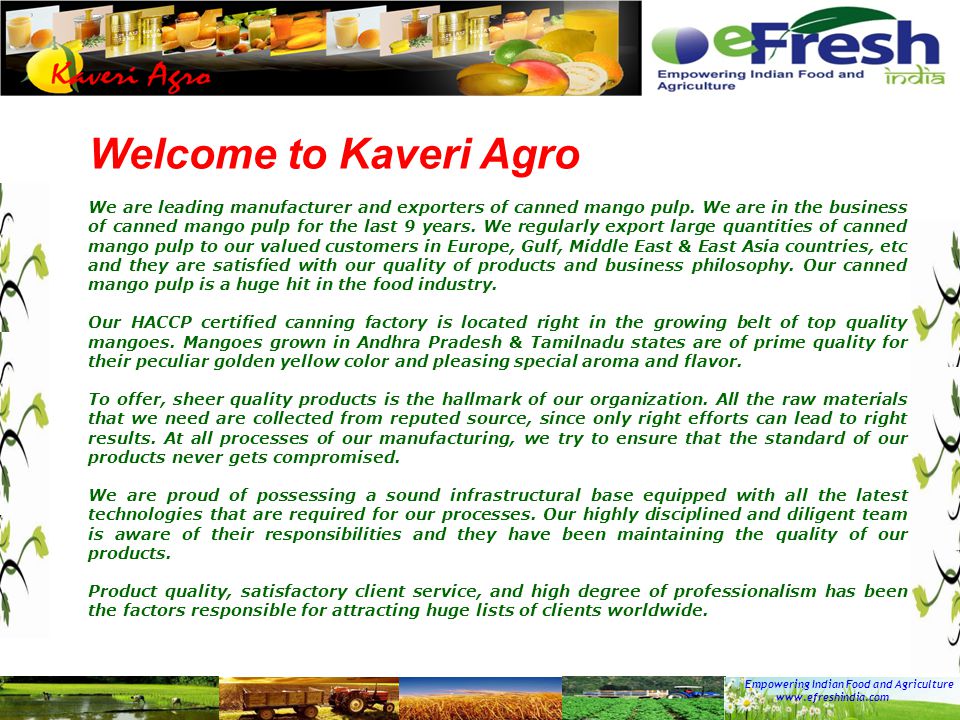 Kaveri Agro

eFresh india
Empowering Indian Food and Agriculture

Welcome to Kaveri Agro

We are leading manufacturer and exporters of canned mango pulp. We are in the business of canned mango pulp for the last 9 years. We regularly export large quantities of canned mango pulp to our valued customers in Europe, Gulf, Middle East & East Asia countries, etc and they are satisfied with our quality of products and business philosophy. Our canned mango pulp is a huge hit in the food industry.

Our HACCP certified canning factory is located right in the growing belt of top quality mangoes. Mangoes grown in Andhra Pradesh & Tamilnadu states are of prime quality for their peculiar golden yellow color and pleasing special aroma and flavor.

To offer, sheer quality products is the hallmark of our organization. All the raw materials that we need are collected from reputed source, since only right efforts can lead to right results. At all processes of our manufacturing, we try to ensure that the standard of our products never gets compromised.

We are proud of possessing a sound infrastructural base equipped with all the latest technologies that are required for our processes. Our highly disciplined and diligent team is aware of their responsibilities and they have been maintaining the quality of our products.

Product quality, satisfactory client service, and high degree of professionalism has been the factors responsible for attracting huge lists of clients worldwide.

Empowering Indian Food and Agriculture
www.efreshindia.com